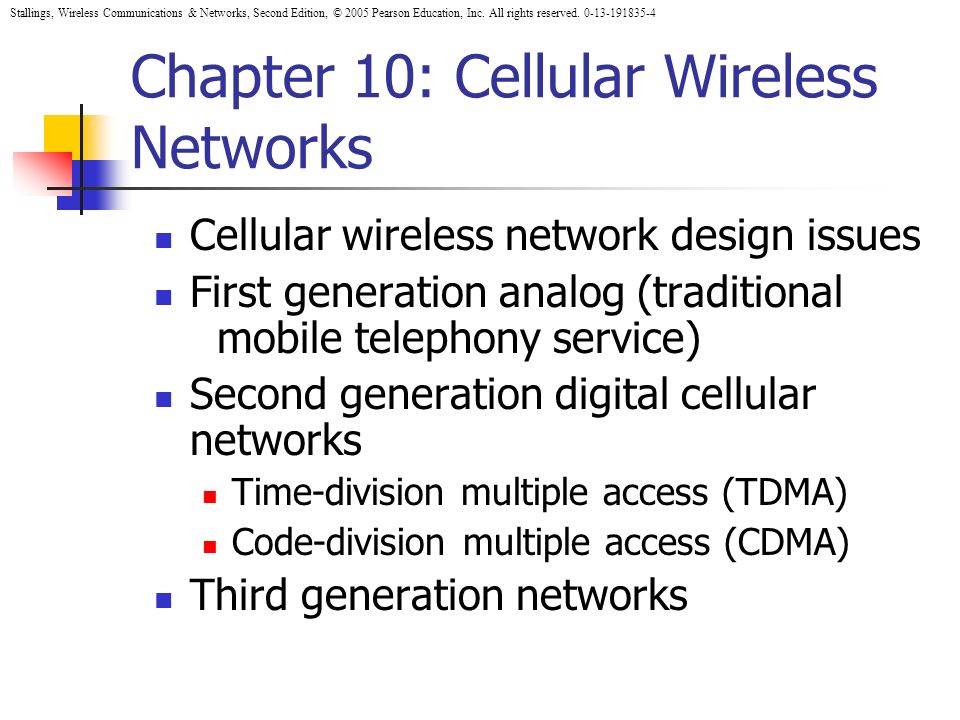 Stallings, Wireless Communications & Networks, Second Edition, © 2005 Pearson Education, Inc. All rights reserved. 0-13-191835-4

Chapter 10: Cellular Wireless Networks

- Cellular wireless network design issues
- First generation analog (traditional mobile telephony service)
- Second generation digital cellular networks
  - Time-division multiple access (TDMA)
  - Code-division multiple access (CDMA)
- Third generation networks